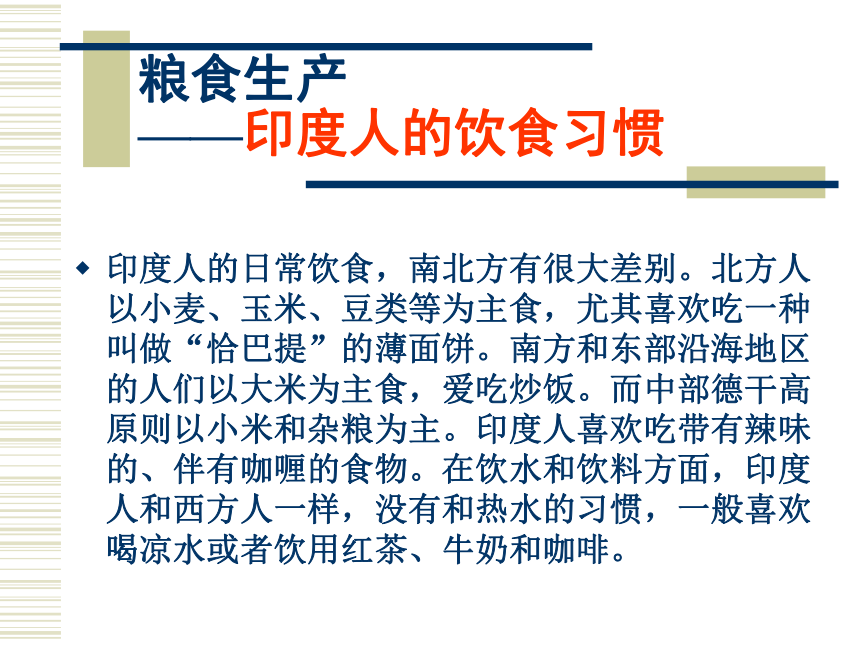 粮食生产
——印度人的饮食习惯

◆ 印度人的日常饮食，南北方有很大差别。北方人以小麦、玉米、豆类等为主食，尤其喜欢吃一种叫做“恰巴提”的薄面饼。南方和东部沿海地区的人们以大米为主食，爱吃炒饭。而中部德干高原则以小米和杂粮为主。印度人喜欢吃带有辣味的、伴有咖喱的食物。在饮水和饮料方面，印度人和西方人一样，没有和热水的习惯，一般喜欢喝凉水或者饮用红茶、牛奶和咖啡。